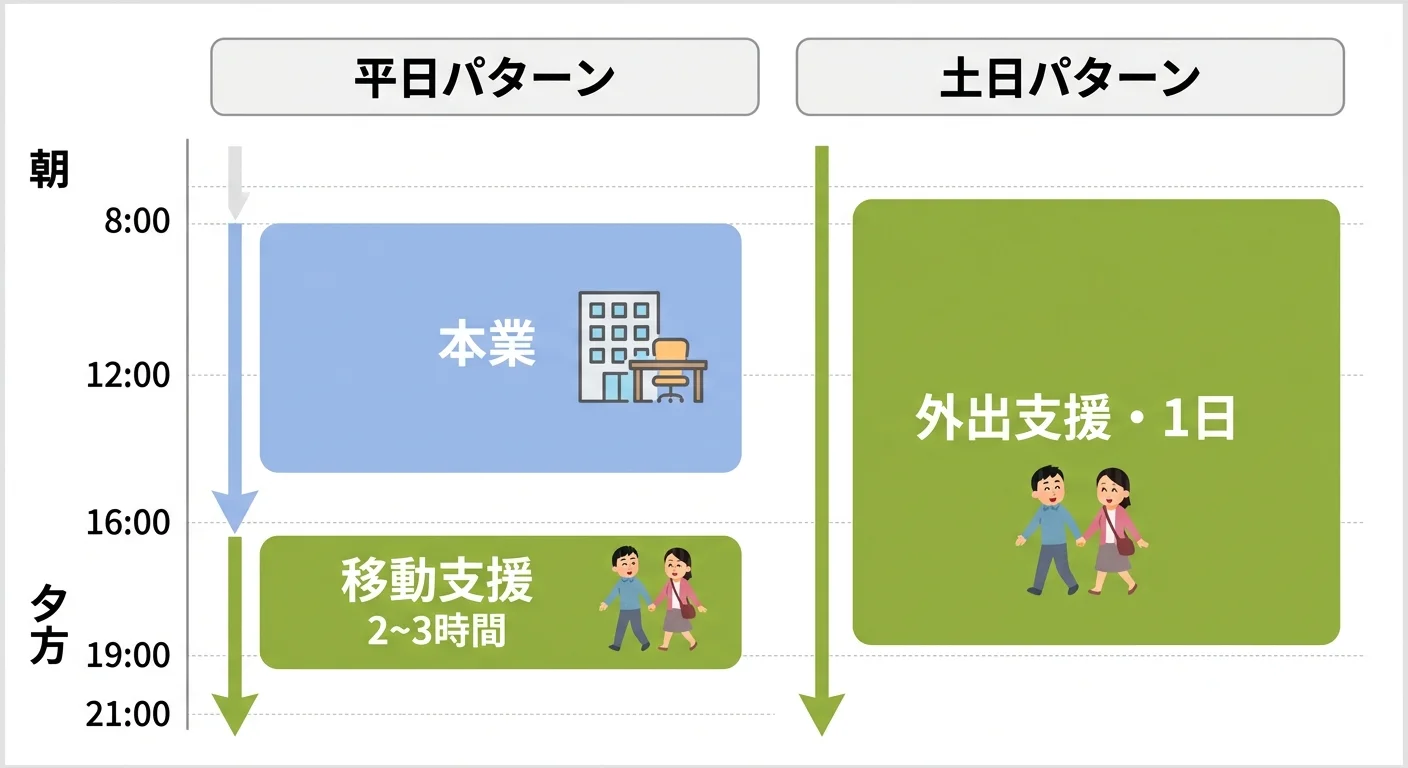 平日パターン

土日パターン

朝

8:00

12:00

16:00

夕方

19:00

21:00

本業

移動支援
2~3時間

外出支援・1日